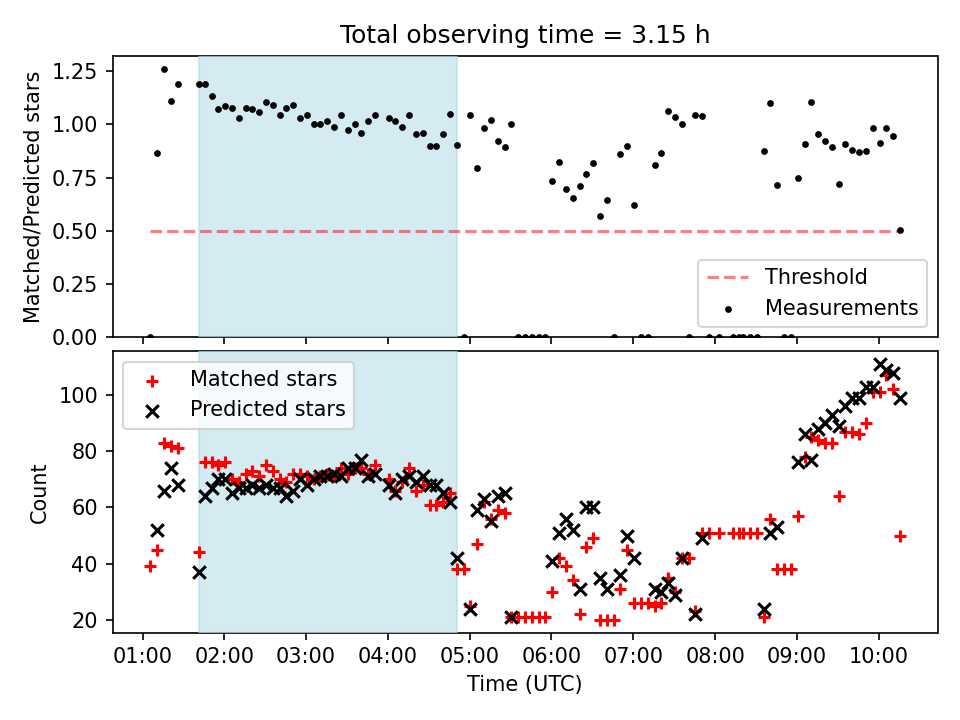 Total observing time = 3.15 h

Matched/Predicted stars

1.25
1.00
0.75
0.50
0.25
0.00

Threshold
Measurements

Matched stars
Predicted stars

Count

100
80
60
40
20

01:00 02:00 03:00 04:00 05:00 06:00 07:00 08:00 09:00 10:00

Time (UTC)